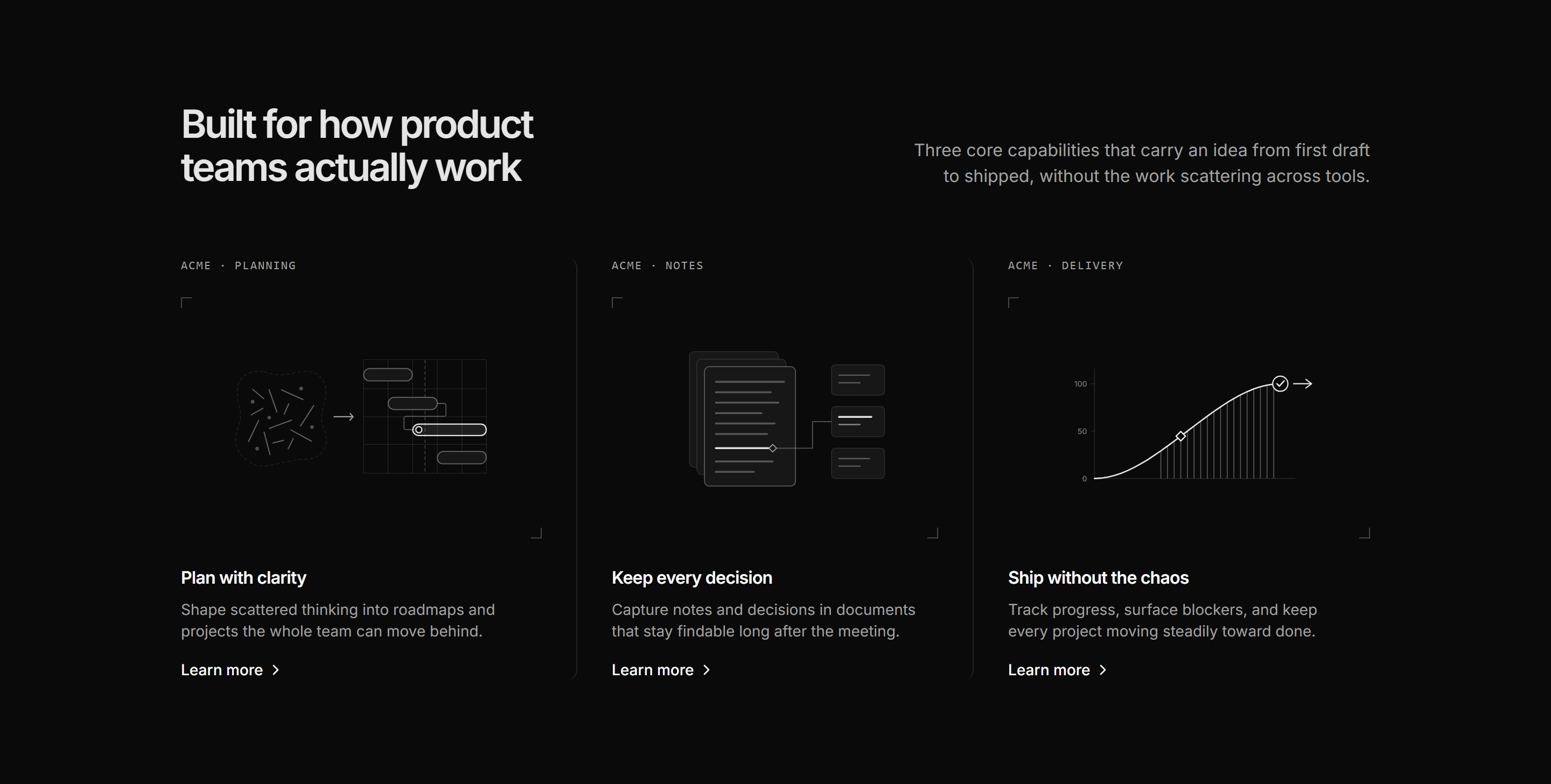 Built for how product teams actually work

Three core capabilities that carry an idea from first draft to shipped, without the work scattering across tools.

ACME · PLANNING

Plan with clarity

Shape scattered thinking into roadmaps and projects the whole team can move behind.

Learn more

ACME · NOTES

Keep every decision

Capture notes and decisions in documents that stay findable long after the meeting.

Learn more

ACME · DELIVERY

100
50
0

Ship without the chaos

Track progress, surface blockers, and keep every project moving steadily toward done.

Learn more